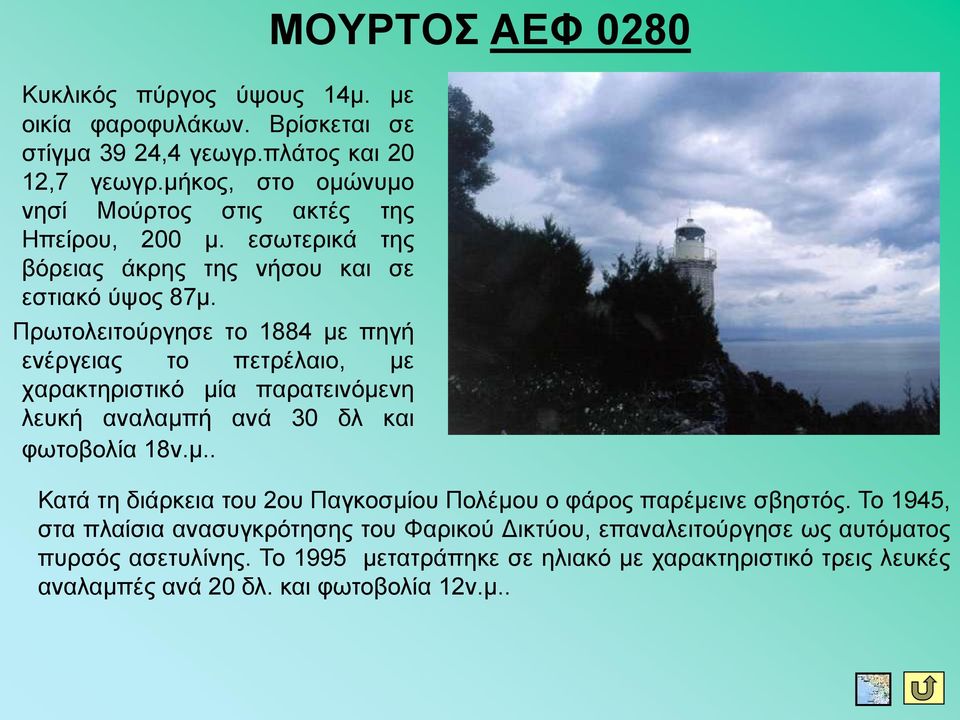 ΜΟΥΡΤΟΣ ΑΕΦ 0280

Κυκλικός πύργος ύψους 14μ. με οικία φαροφυλάκων. Βρίσκεται σε στίγμα 39 24,4 γεωγρ.πλάτος και 20 12,7 γεωγρ.μήκος, στο ομώνυμο νησί Μούρτος στις ακτές της Ηπείρου, 200 μ. εσωτερικά της βόρειας άκρης της νήσου και σε εστιακό ύψος 87μ.

Πρωτολειτούργησε το 1884 με πηγή ενέργειας το πετρέλαιο, με χαρακτηριστικό μία παρατεινόμενη λευκή αναλαμπή ανά 30 δλ και φωτοβολία 18ν.μ..

Κατά τη διάρκεια του 2ου Παγκοσμίου Πολέμου ο φάρος παρέμεινε σβηστός. Το 1945, στα πλαίσια ανασυγκρότησης του Φαρικού Δικτύου, επαναλειτούργησε ως αυτόματος πυρσός ασετυλίνης. Το 1995 μετατράπηκε σε ηλιακό με χαρακτηριστικό τρεις λευκές αναλαμπές ανά 20 δλ. και φωτοβολία 12ν.μ..